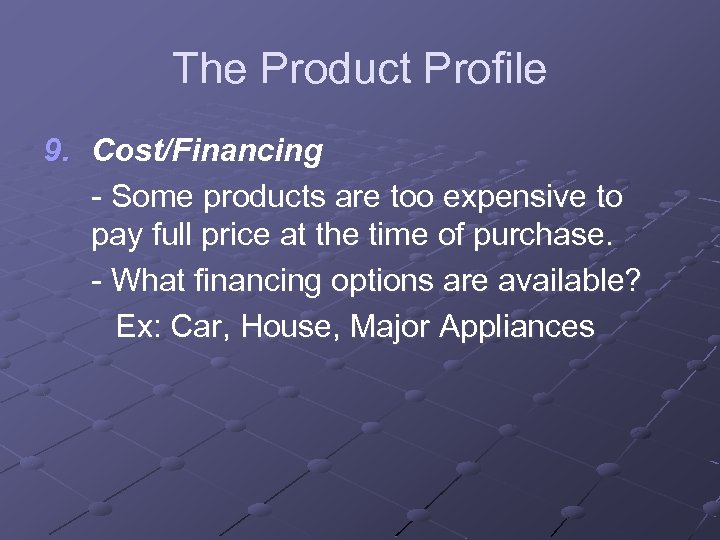 The Product Profile

9. Cost/Financing

- Some products are too expensive to pay full price at the time of purchase.

- What financing options are available?

Ex: Car, House, Major Appliances